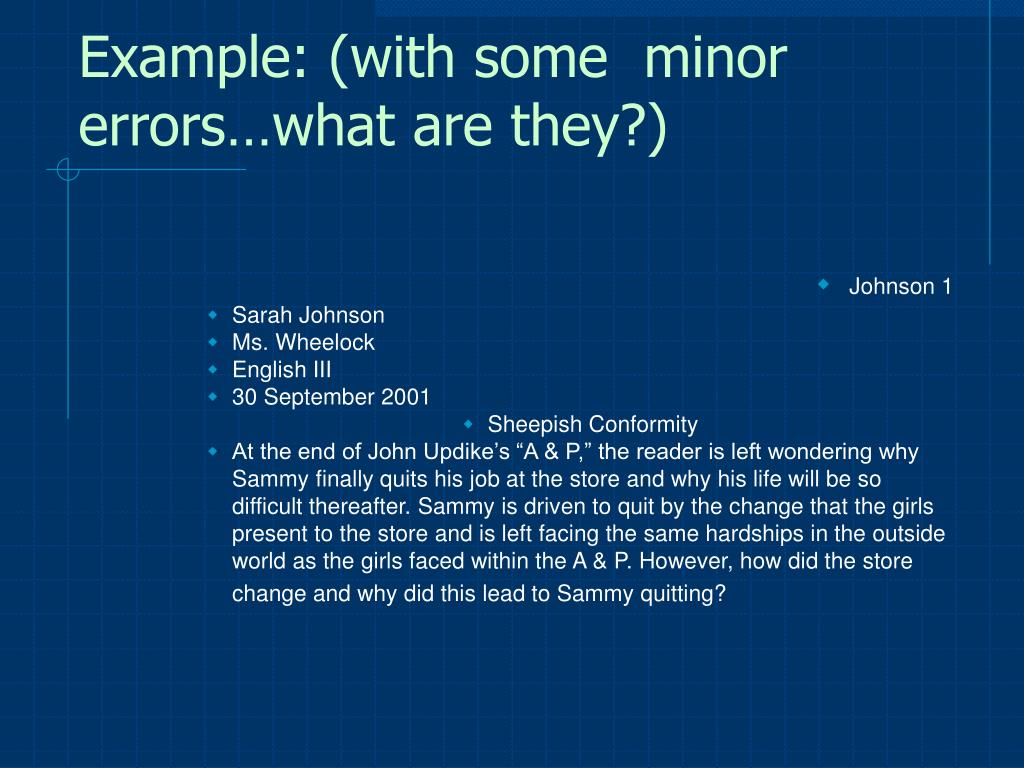 Example: (with some minor errors…what are they?)

Johnson 1

Sarah Johnson

Ms. Wheelock

English III

30 September 2001

Sheepish Conformity

At the end of John Updike’s “A & P,” the reader is left wondering why Sammy finally quits his job at the store and why his life will be so difficult thereafter. Sammy is driven to quit by the change that the girls present to the store and is left facing the same hardships in the outside world as the girls faced within the A & P. However, how did the store change and why did this lead to Sammy quitting?